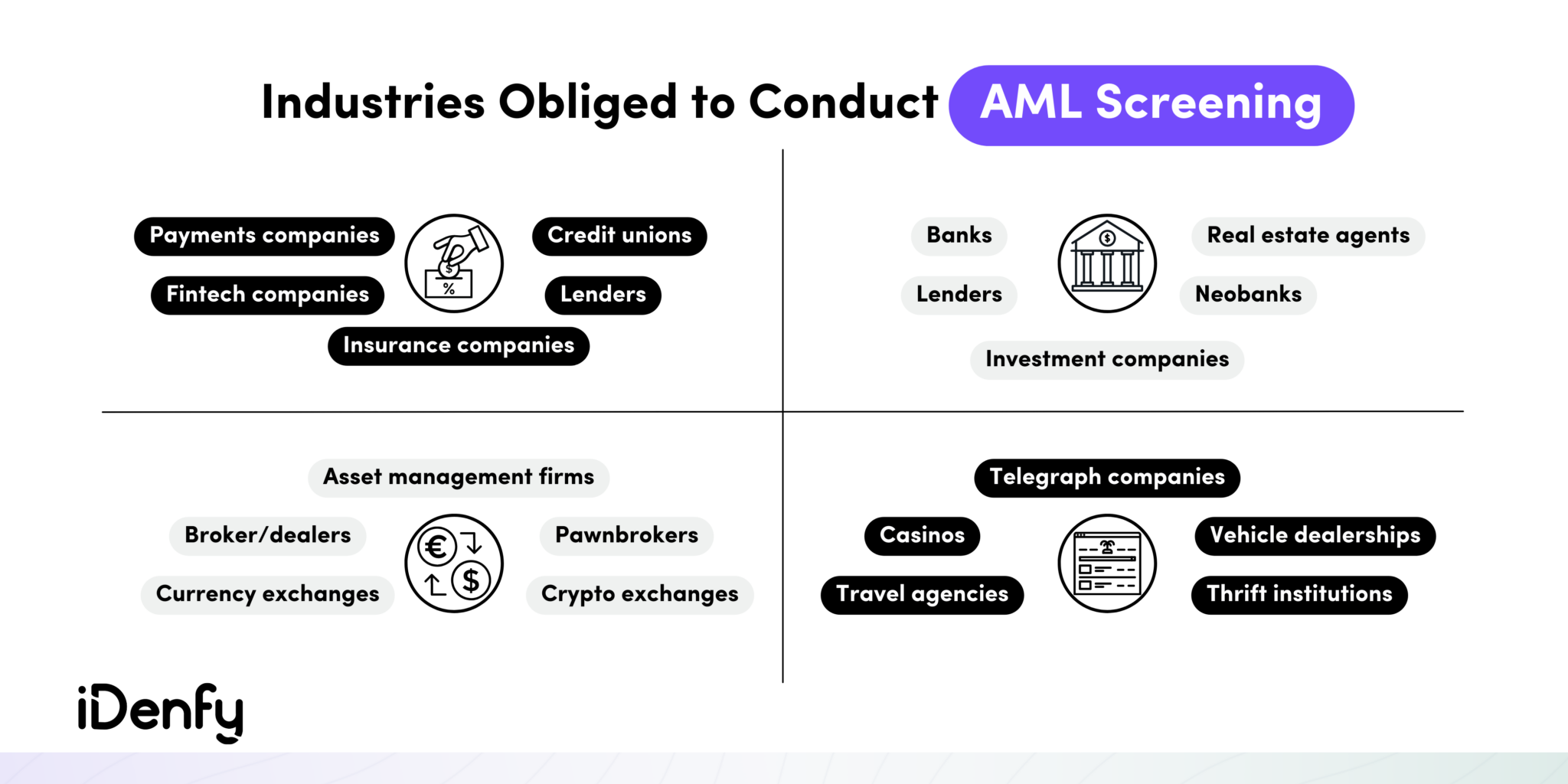 Industries Obliged to Conduct AML Screening

Payments companies
Credit unions
Fintech companies
Lenders
Insurance companies

Banks
Real estate agents
Lenders
Neobanks
Investment companies

Asset management firms
Broker/dealers
Pawnbrokers
Currency exchanges
Crypto exchanges

Telegraph companies
Casinos
Vehicle dealerships
Travel agencies
Thrift institutions

iDenfy